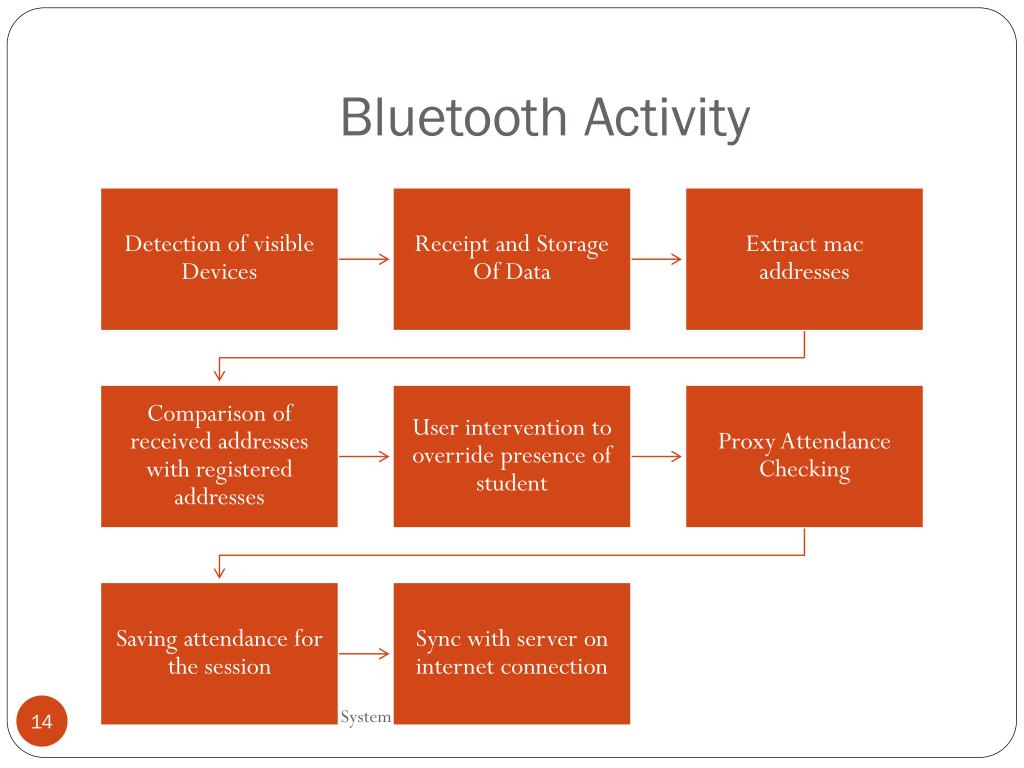 Bluetooth Activity

Detection of visible Devices

Receipt and Storage Of Data

Extract mac addresses

Comparison of received addresses with registered addresses

User intervention to override presence of student

Proxy Attendance Checking

Saving attendance for the session

Sync with server on internet connection

System

14